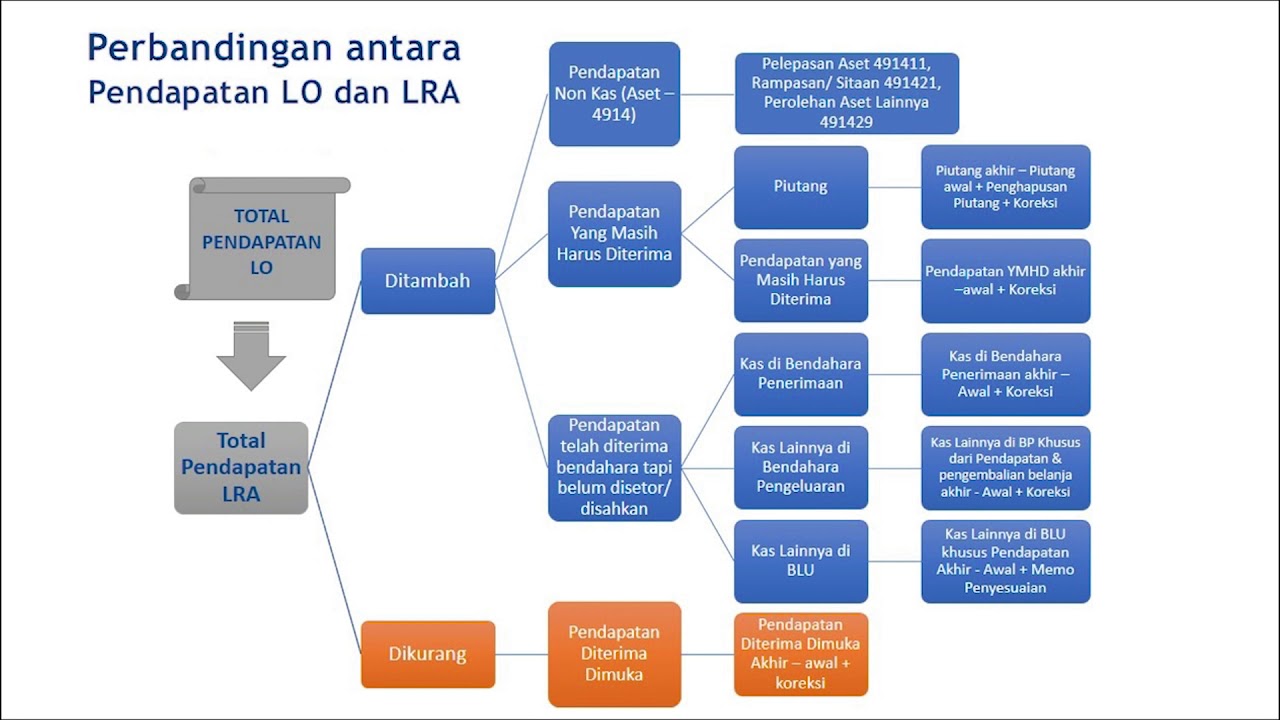 Perbandingan antara
Pendapatan LO dan LRA

TOTAL PENDAPATAN LO

Total Pendapatan LRA

Ditambah

Dikurang

Pendapatan Non Kas (Aset – 4914)

Pelepasan Aset 491411, Rampasan/ Sitaan 491421, Perolehan Aset Lainnya 491429

Pendapatan Yang Masih Harus Diterima

Piutang

Piutang akhir – Piutang awal + Penghapusan Piutang + Koreksi

Pendapatan yang Masih Harus Diterima

Pendapatan YMHD akhir –awal + Koreksi

Pendapatan telah diterima bendahara tapi belum disetor/ disahkan

Kas di Bendahara Penerimaan

Kas di Bendahara Penerimaan akhir – Awal + Koreksi

Kas Lainnya di Bendahara Pengeluaran

Kas Lainnya di BP Khusus dari Pendapatan & pengembalian belanja akhir - Awal + Koreksi

Kas Lainnya di BLU

Kas Lainnya di BLU khusus Pendapatan Akhir - Awal + Memo Penyesuaian

Pendapatan Diterima Dimuka

Pendapatan Diterima Dimuka Akhir – awal + koreksi